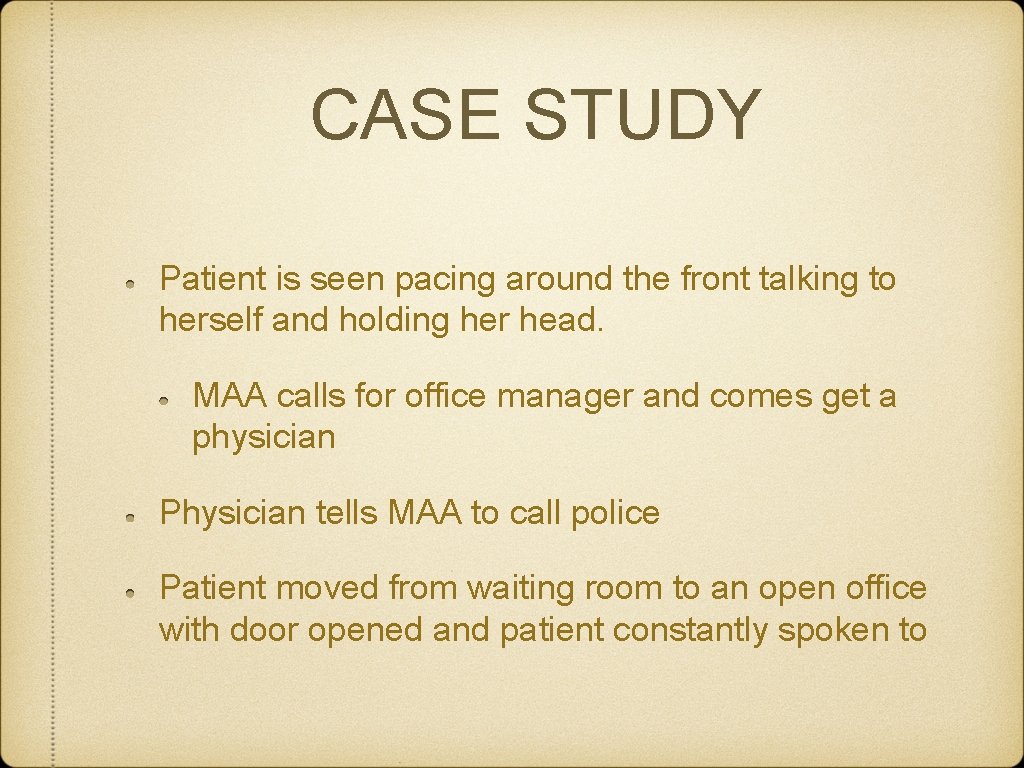 CASE STUDY

Patient is seen pacing around the front talking to herself and holding her head.

MAA calls for office manager and comes get a physician

Physician tells MAA to call police

Patient moved from waiting room to an open office with door opened and patient constantly spoken to